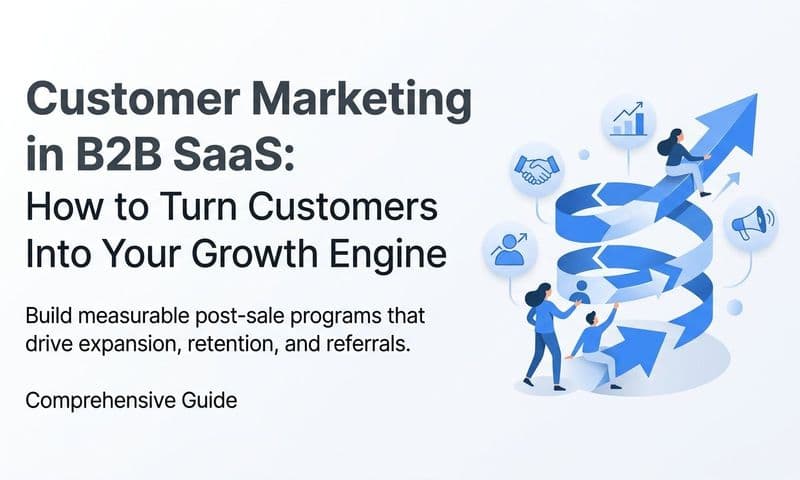 Customer Marketing in B2B SaaS:
How to Turn Customers Into Your Growth Engine

Build measurable post-sale programs that drive expansion, retention, and referrals.

Comprehensive Guide